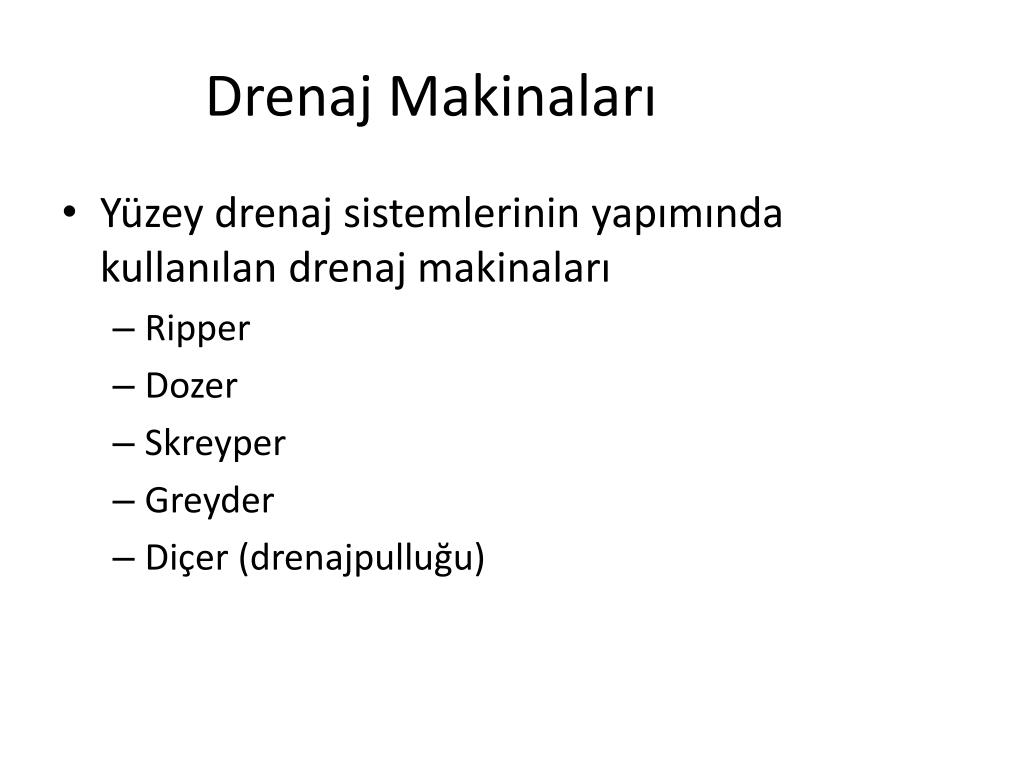 Drenaj Makinaları

• Yüzey drenaj sistemlerinin yapımında kullanılan drenaj makinaları
– Ripper
– Dozer
– Skreyper
– Greyder
– Diçer (drenajpulluğu)